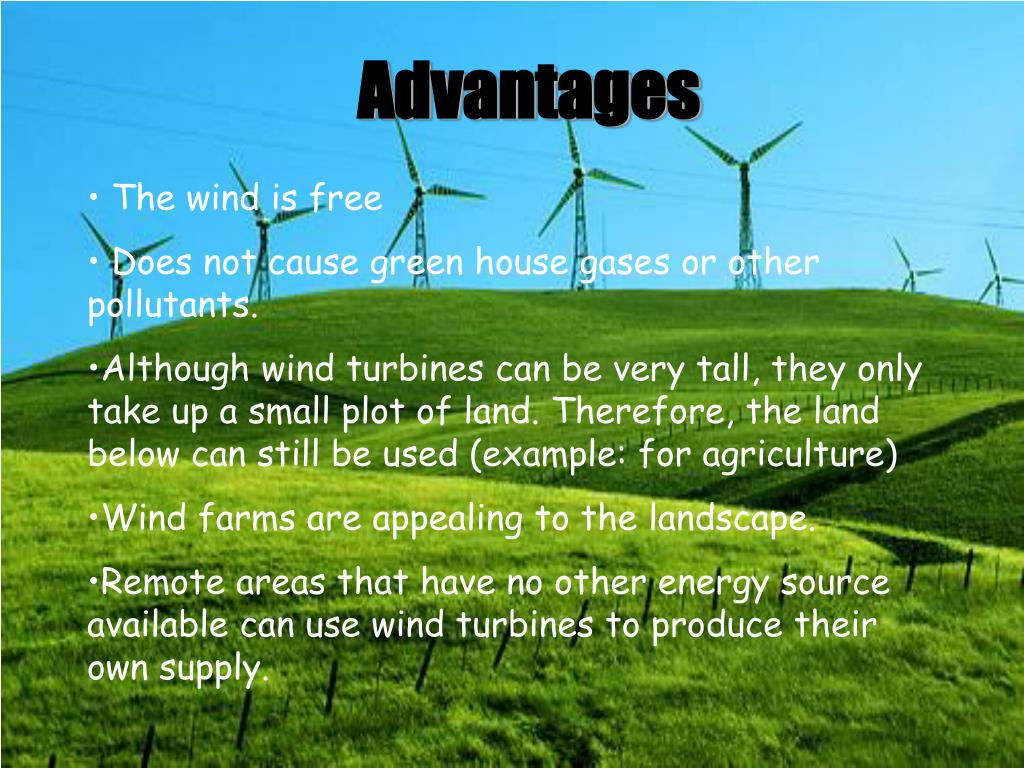 Advantages

• The wind is free

• Does not cause green house gases or other pollutants.

•Although wind turbines can be very tall, they only take up a small plot of land. Therefore, the land below can still be used (example: for agriculture)

•Wind farms are appealing to the landscape.

•Remote areas that have no other energy source available can use wind turbines to produce their own supply.